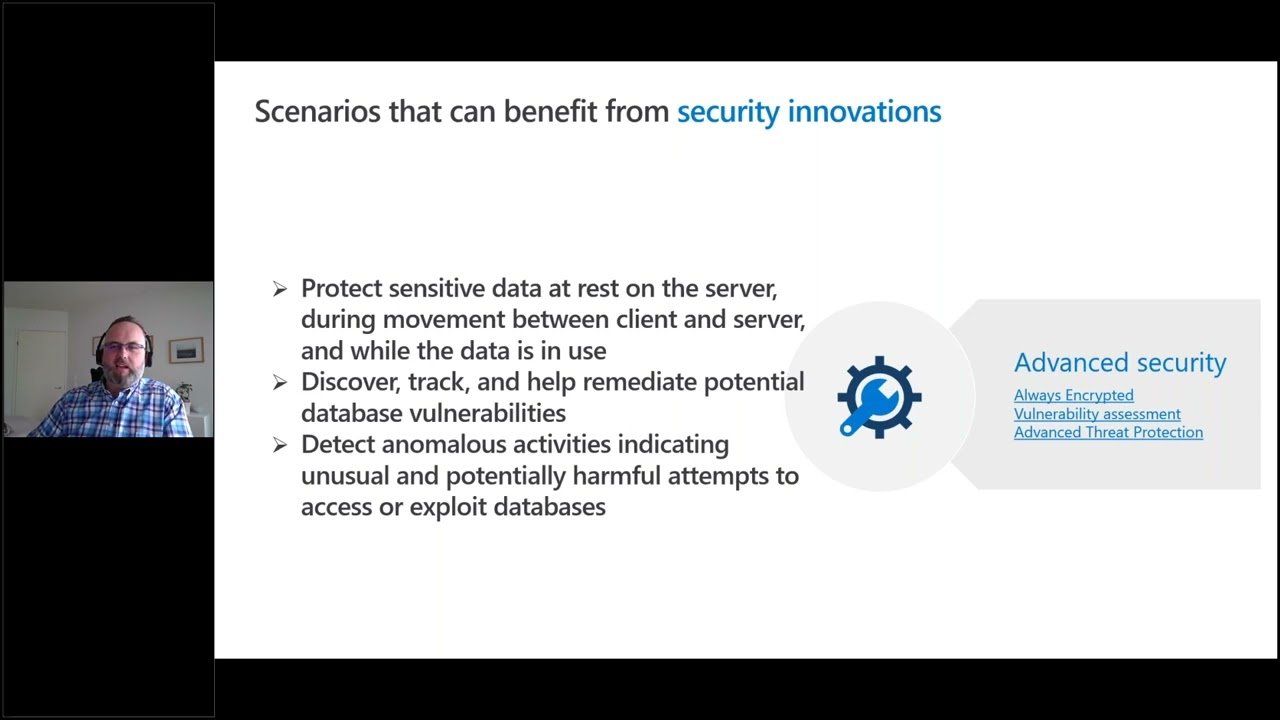 Scenarios that can benefit from security innovations

➢ Protect sensitive data at rest on the server, during movement between client and server, and while the data is in use
➢ Discover, track, and help remediate potential database vulnerabilities
➢ Detect anomalous activities indicating unusual and potentially harmful attempts to access or exploit databases

Advanced security
Always Encrypted
Vulnerability assessment
Advanced Threat Protection